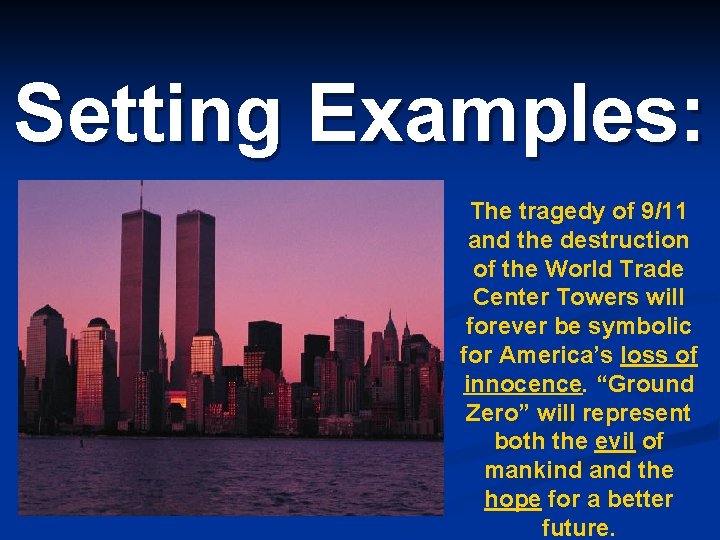 Setting Examples:

The tragedy of 9/11 and the destruction of the World Trade Center Towers will forever be symbolic for America's loss of innocence. "Ground Zero" will represent both the evil of mankind and the hope for a better future.